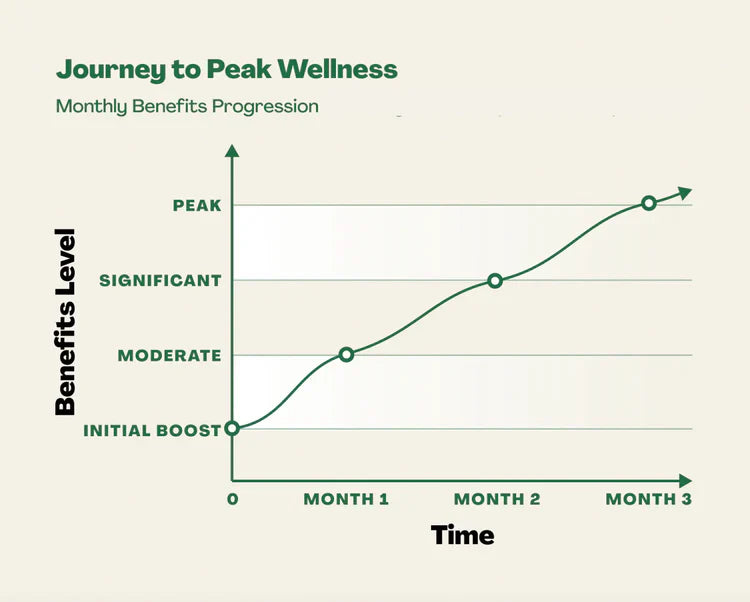 Journey to Peak Wellness

Monthly Benefits Progression

Benefits Level

PEAK

SIGNIFICANT

MODERATE

INITIAL BOOST

0

MONTH 1

MONTH 2

MONTH 3

Time